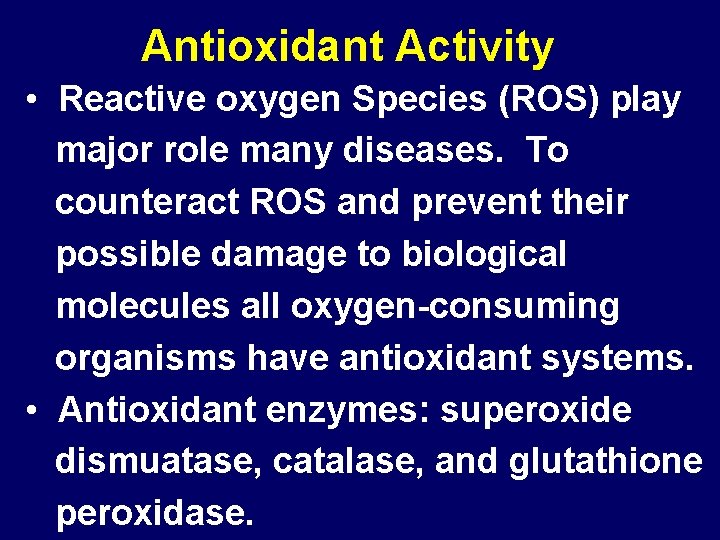 Antioxidant Activity

• Reactive oxygen Species (ROS) play major role many diseases. To counteract ROS and prevent their possible damage to biological molecules all oxygen-consuming organisms have antioxidant systems.

• Antioxidant enzymes: superoxide dismuatase, catalase, and glutathione peroxidase.